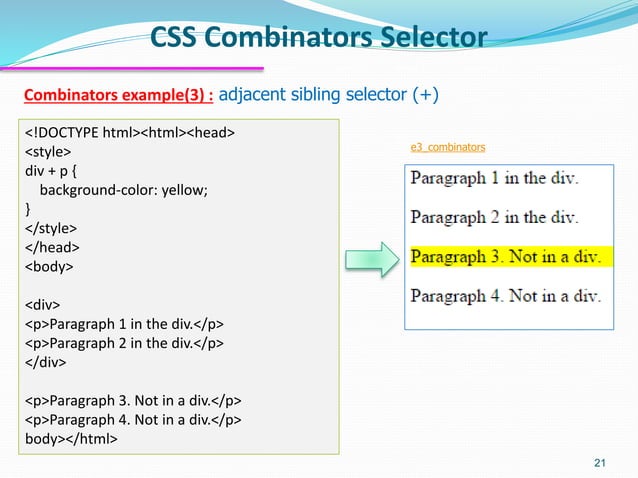 CSS Combinators Selector

Combinators example(3) : adjacent sibling selector (+)

<!DOCTYPE html><html><head>
<style>
div + p {
background-color: yellow;
}
</style>
</head>
<body>

<div>
<p>Paragraph 1 in the div.</p>
<p>Paragraph 2 in the div.</p>
</div>

<p>Paragraph 3. Not in a div.</p>
<p>Paragraph 4. Not in a div.</p>
body></html>

e3_combinators

Paragraph 1 in the div.

Paragraph 2 in the div.

Paragraph 3. Not in a div.

Paragraph 4. Not in a div.

21